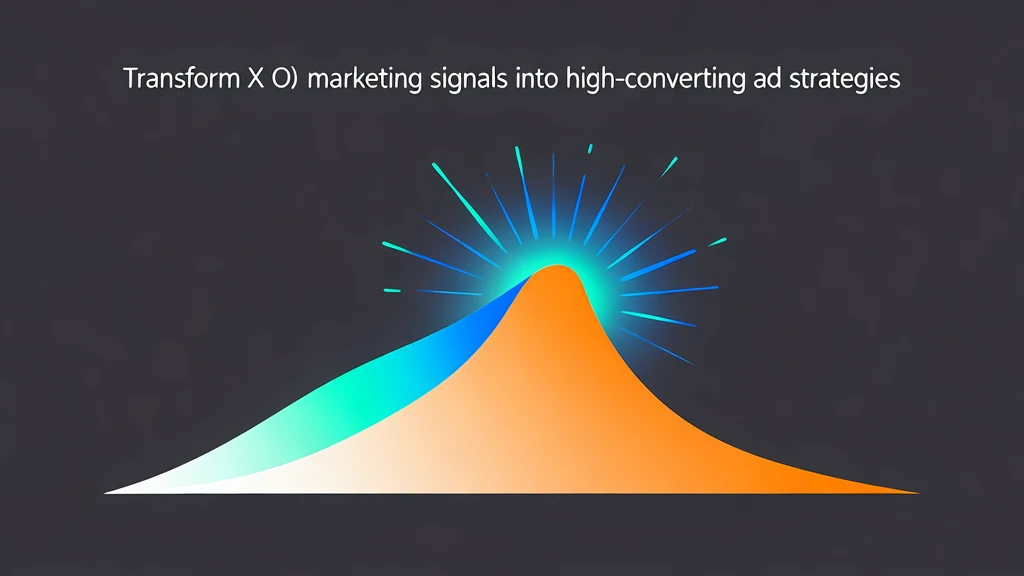 Transform X O) marketing signals into high-converting ad strategies